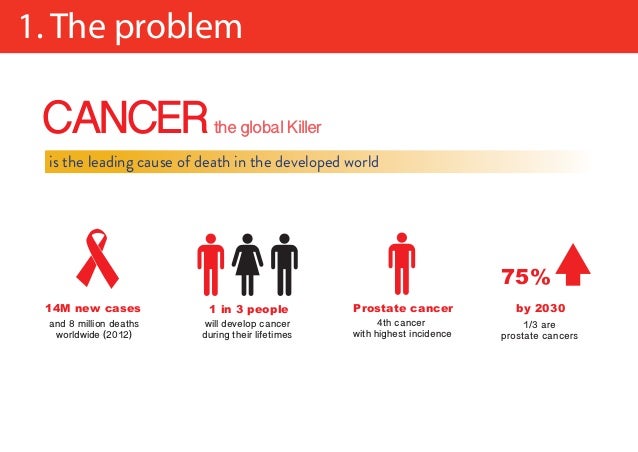 1. The problem

CANCER the global Killer

is the leading cause of death in the developed world

14M new cases
and 8 million deaths worldwide (2012)

1 in 3 people
will develop cancer during their lifetimes

Prostate cancer
4th cancer with highest incidence

75%

by 2030
1/3 are prostate cancers